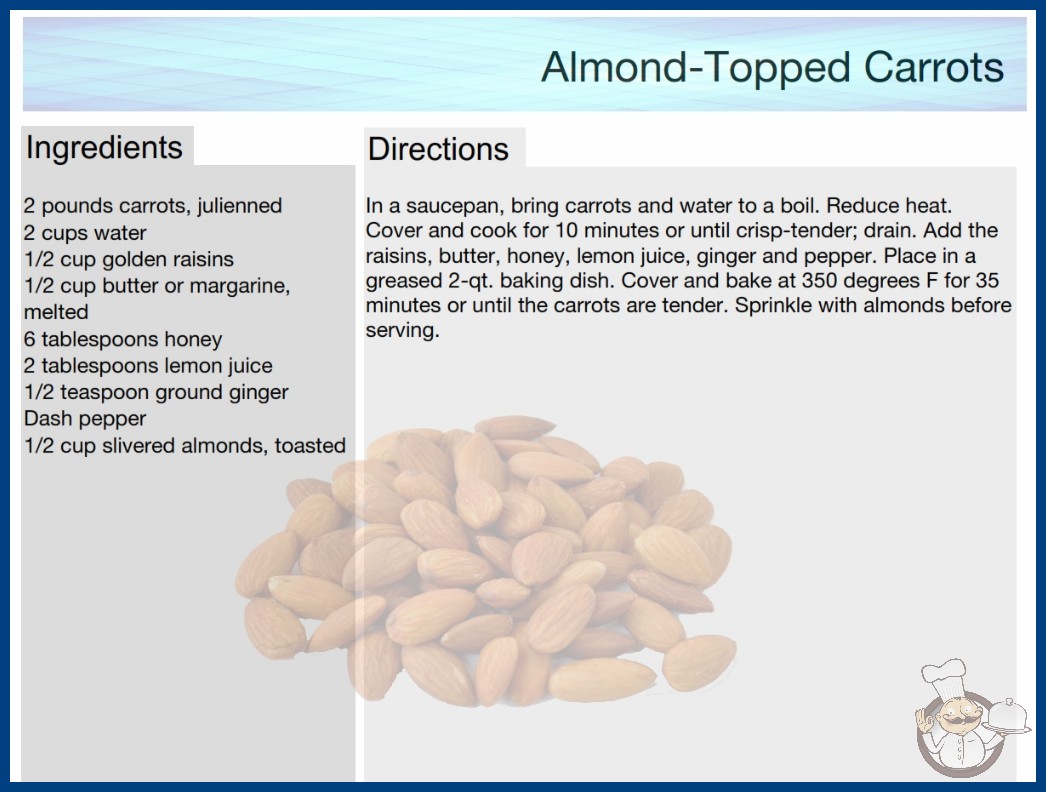 Almond-Topped Carrots

Ingredients

2 pounds carrots, julienned
2 cups water
1/2 cup golden raisins
1/2 cup butter or margarine, melted
6 tablespoons honey
2 tablespoons lemon juice
1/2 teaspoon ground ginger
Dash pepper
1/2 cup slivered almonds, toasted

Directions

In a saucepan, bring carrots and water to a boil. Reduce heat. Cover and cook for 10 minutes or until crisp-tender; drain. Add the raisins, butter, honey, lemon juice, ginger and pepper. Place in a greased 2-qt. baking dish. Cover and bake at 350 degrees F for 35 minutes or until the carrots are tender. Sprinkle with almonds before serving.